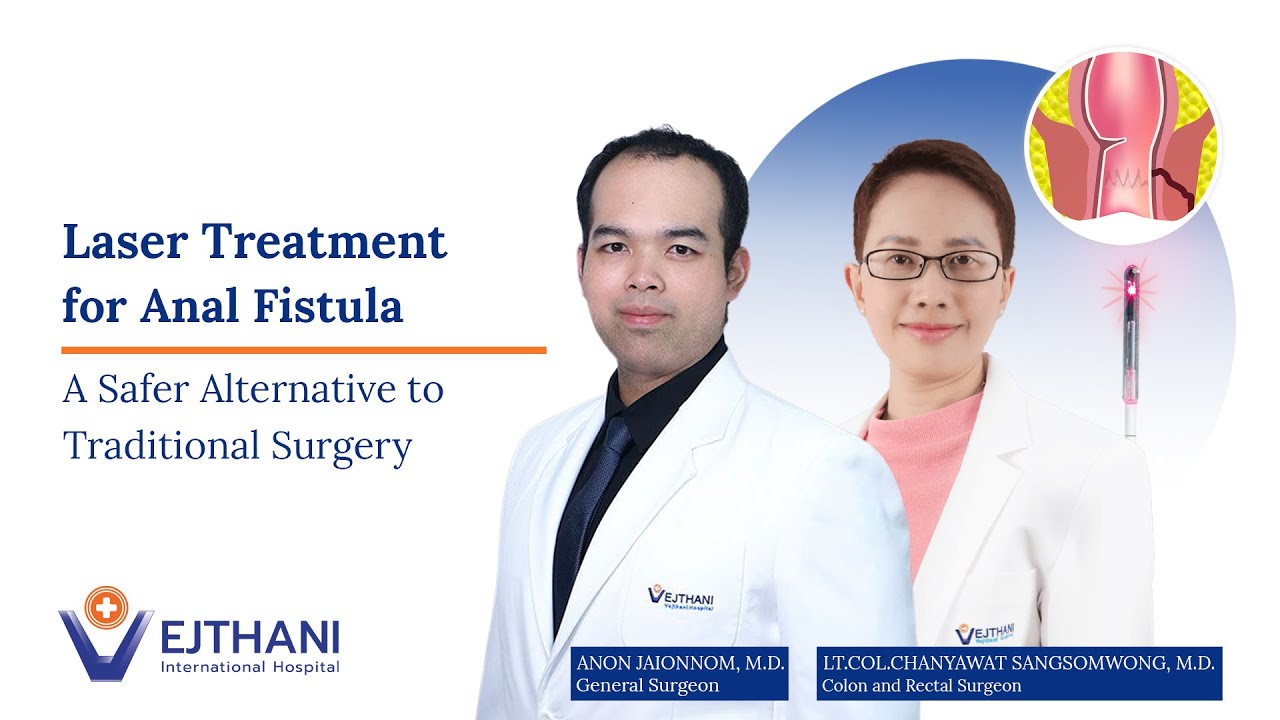 Laser Treatment for Anal Fistula

A Safer Alternative to Traditional Surgery

VEJTHANI
International Hospital

VEJTHANI
Vejthani Hospital

VEJTHANI
Vejthani Hospital

ANON JAIONNOM, M.D.
General Surgeon

LT.COL.CHANYAWAT SANGSOMWONG, M.D.
Colon and Rectal Surgeon